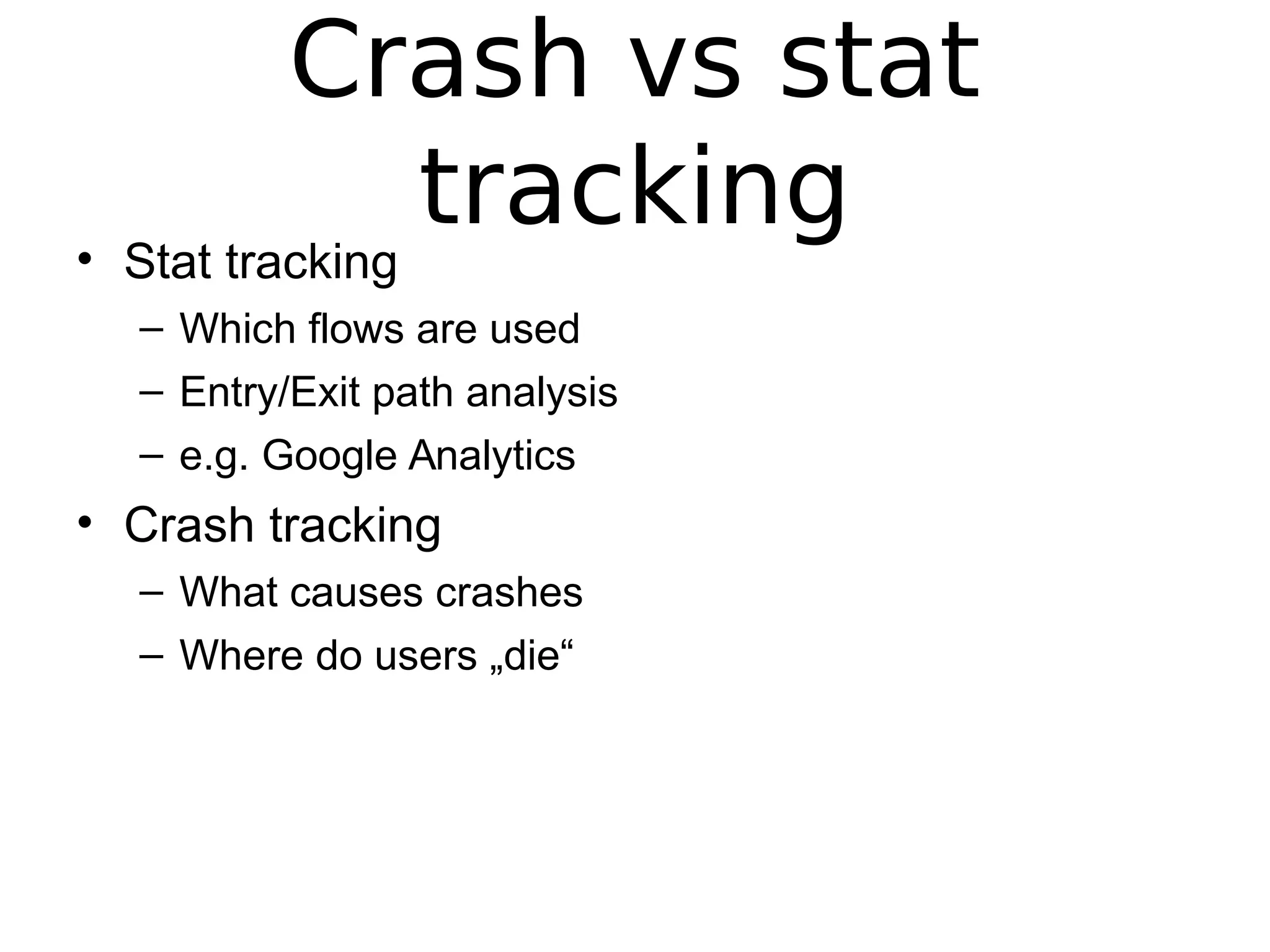 Crash vs stat tracking

• Stat tracking
  – Which flows are used
  – Entry/Exit path analysis
  – e.g. Google Analytics
• Crash tracking
  – What causes crashes
  – Where do users „die“